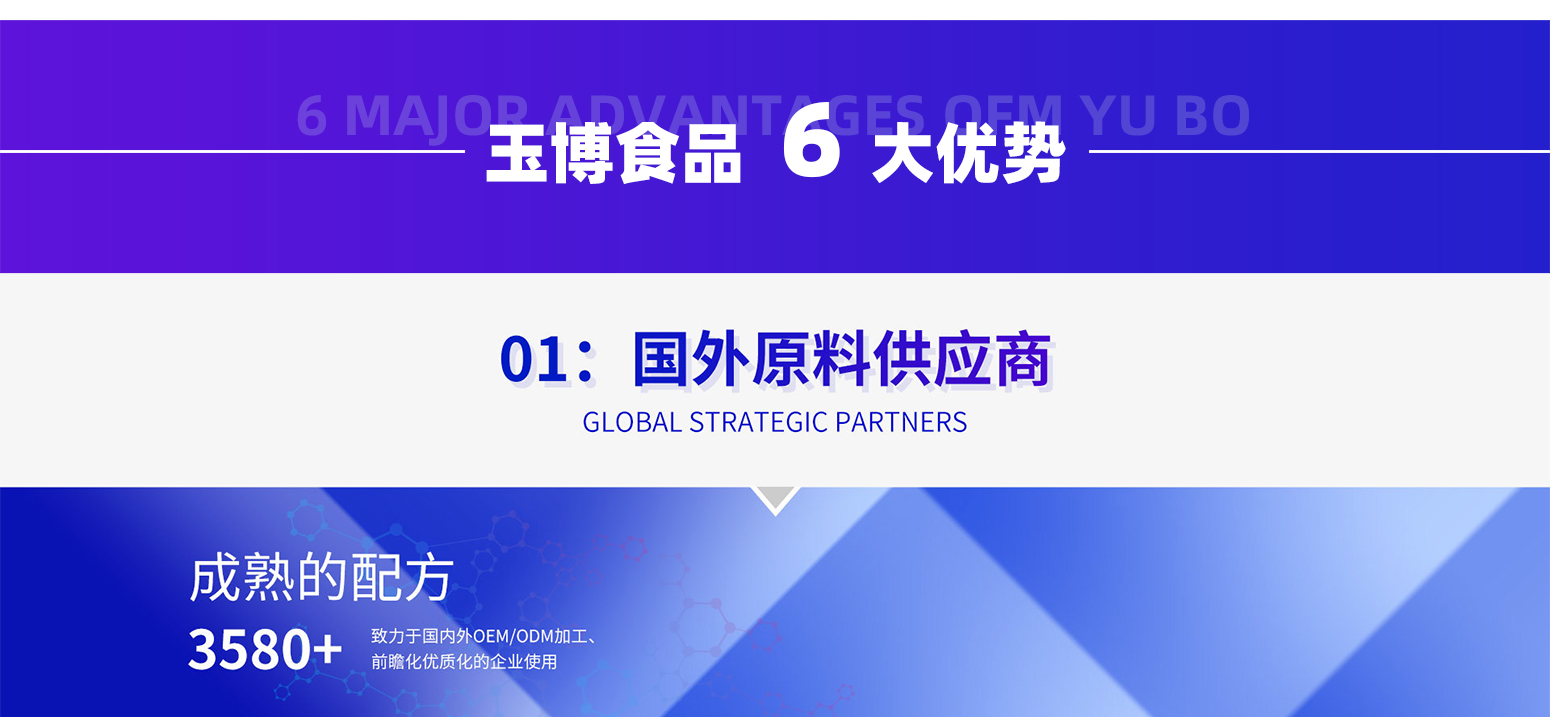 6 MAJOR ADVANTAGES OEM YU BO
玉博食品 6 大优势

01：国外原料供应商
GLOBAL STRATEGIC PARTNERS

成熟的配方
3580+
致力于国内外OEM/ODM加工、前瞻化优质化的企业使用